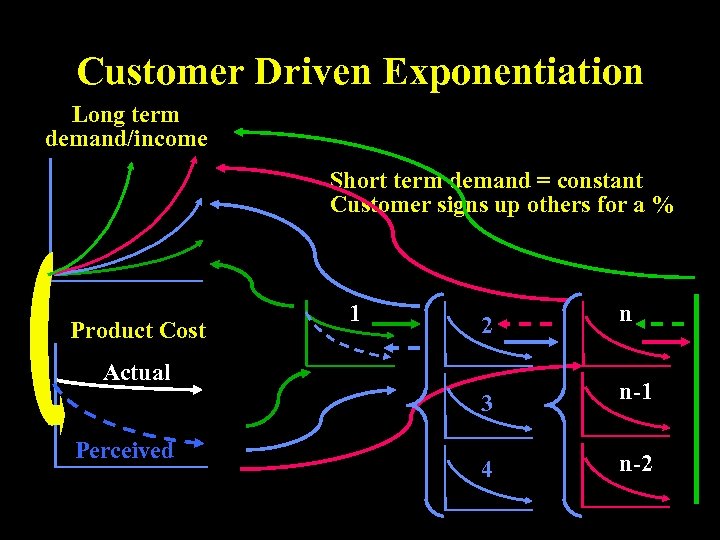 Customer Driven Exponentiation

Long term demand/income

Short term demand = constant
Customer signs up others for a %

Product Cost

Actual

Perceived

1

2

3

4

n

n-1

n-2